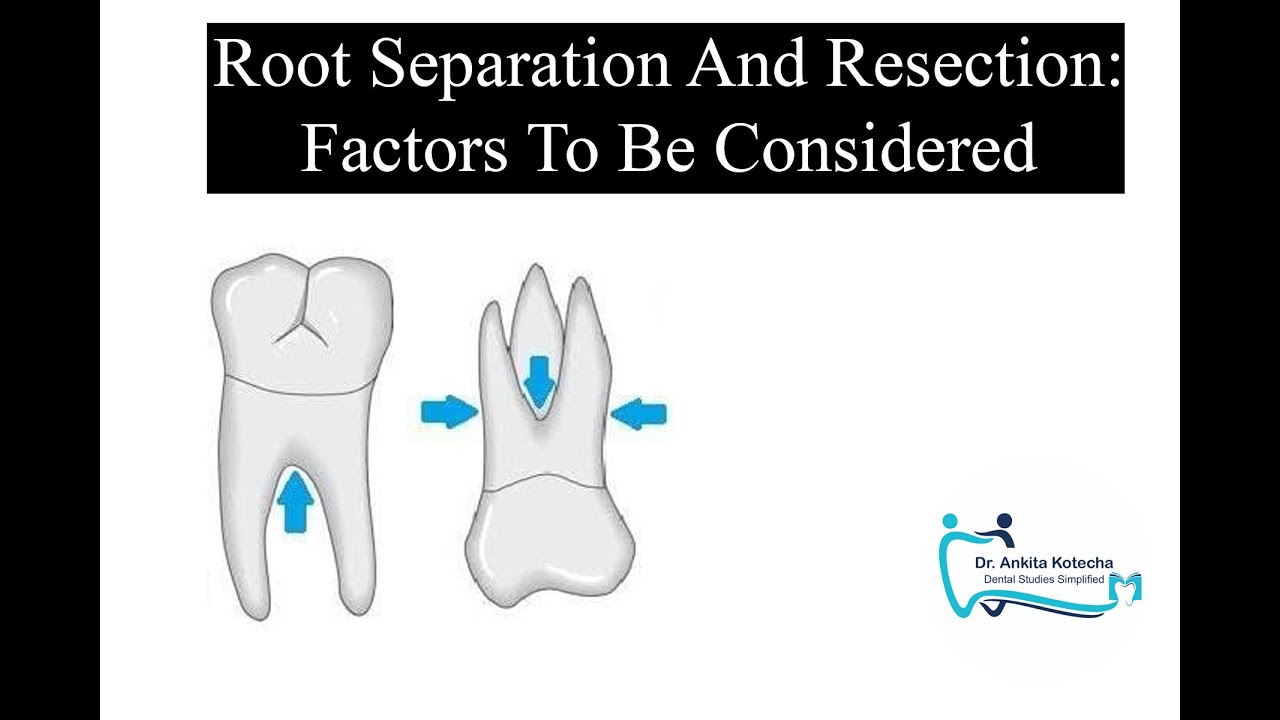 Root Separation And Resection: Factors To Be Considered

Dr. Ankita Kotecha
Dental Studies Simplified